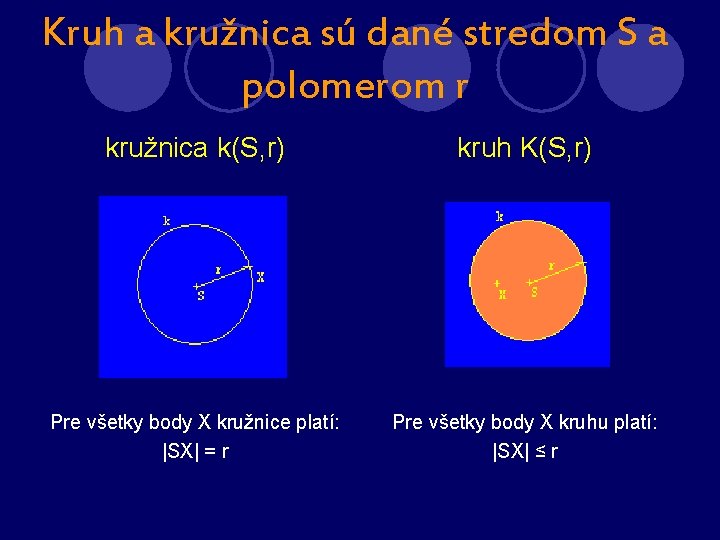 Kruh a kružnica sú dané stredom S a polomerom r

kružnica k(S,r)

k
r
X
S

Pre všetky body X kružnice platí:
$|SX| = r$

kruh K(S,r)

k
r
X
S

Pre všetky body X kruhu platí:
$|SX| \leq r$